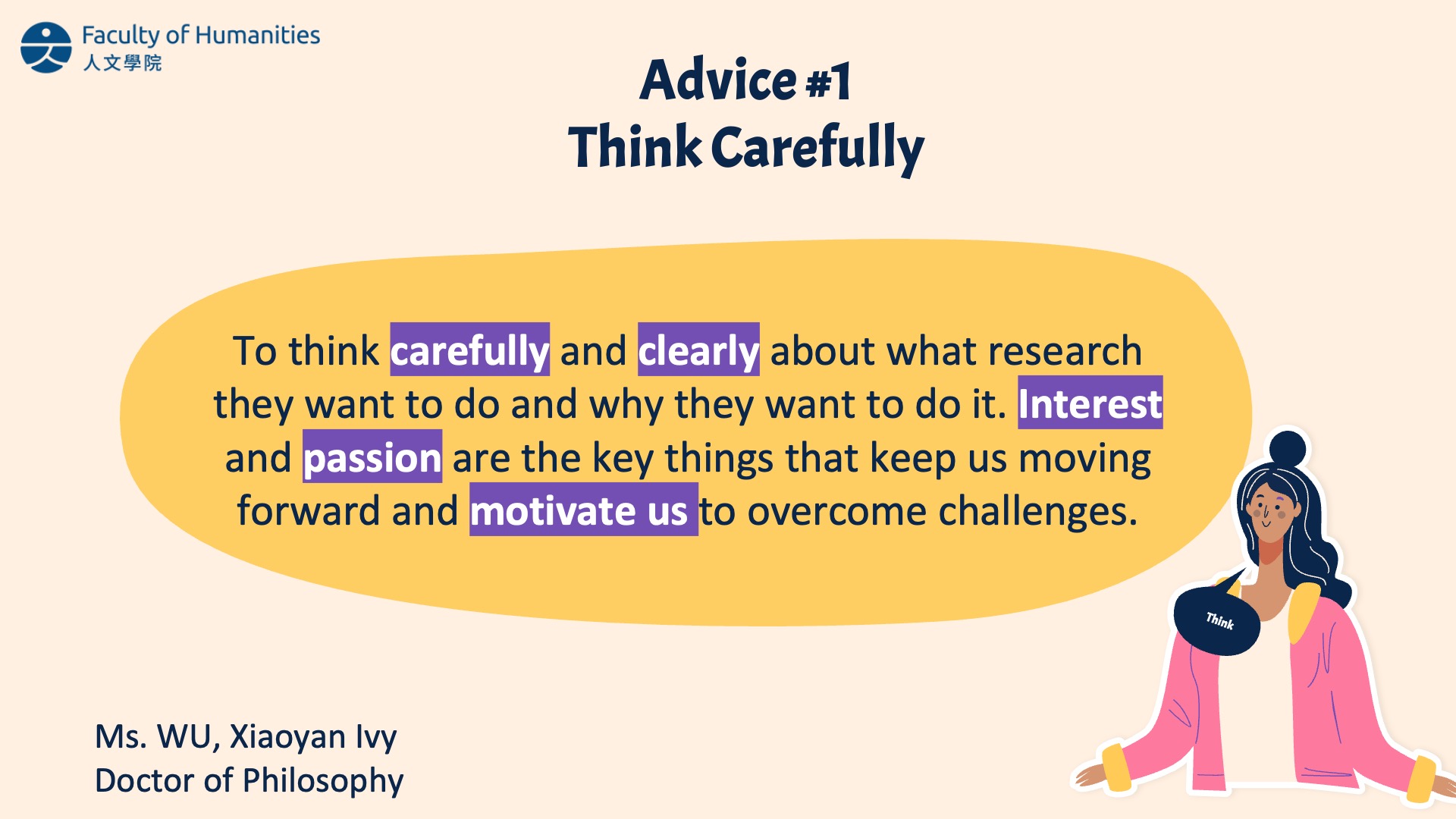 Faculty of Humanities
人文學院

Advice #1
Think Carefully

To think carefully and clearly about what research they want to do and why they want to do it. Interest and passion are the key things that keep us moving forward and motivate us to overcome challenges.

Think

Ms. WU, Xiaoyan Ivy
Doctor of Philosophy